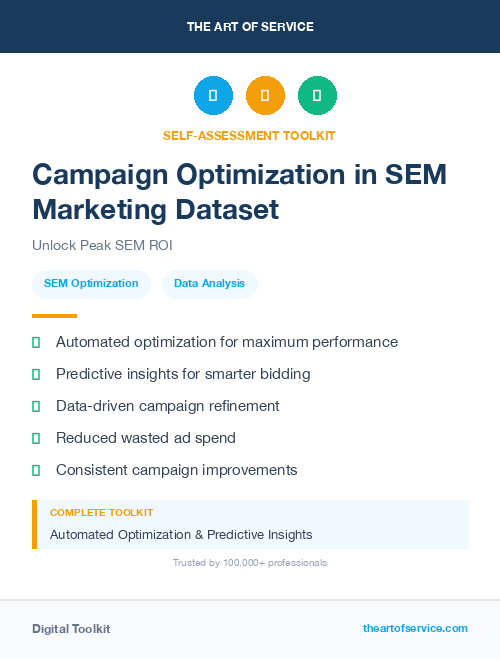 THE ART OF SERVICE

SELF-ASSESSMENT TOOLKIT

Campaign Optimization in SEM Marketing Dataset

Unlock Peak SEM ROI

SEM Optimization

Data Analysis

Automated optimization for maximum performance

Predictive insights for smarter bidding

Data-driven campaign refinement

Reduced wasted ad spend

Consistent campaign improvements

COMPLETE TOOLKIT

Automated Optimization & Predictive Insights

Trusted by 100,000+ professionals

Digital Toolkit

theartofservice.com